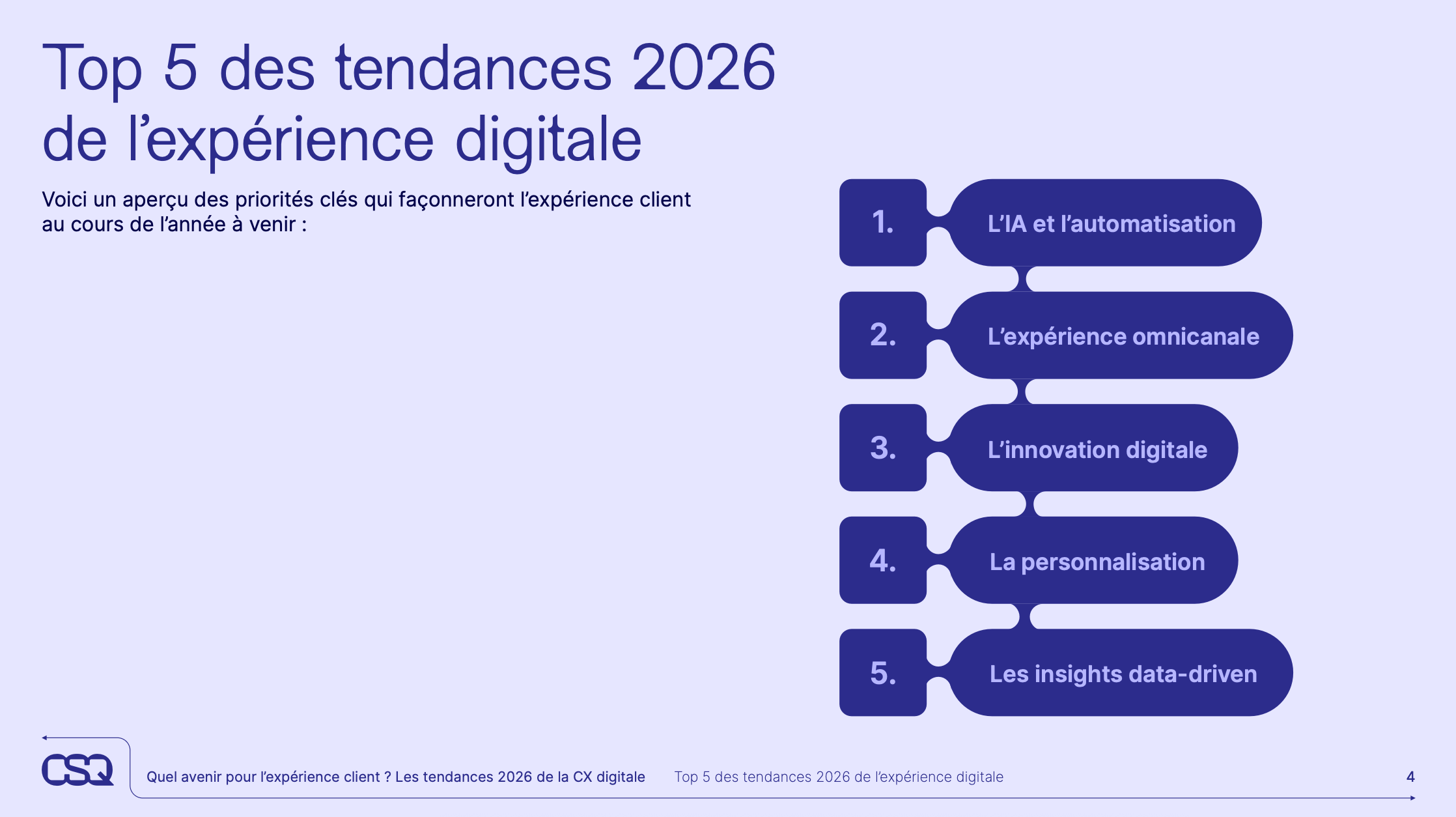 Top 5 des tendances 2026 de l’expérience digitale

Voici un aperçu des priorités clés qui façonneront l’expérience client au cours de l’année à venir :

1. L’IA et l’automatisation

2. L’expérience omnicanale

3. L’innovation digitale

4. La personnalisation

5. Les insights data-driven

CSQ

Quel avenir pour l’expérience client ? Les tendances 2026 de la CX digitale

Top 5 des tendances 2026 de l’expérience digitale

4